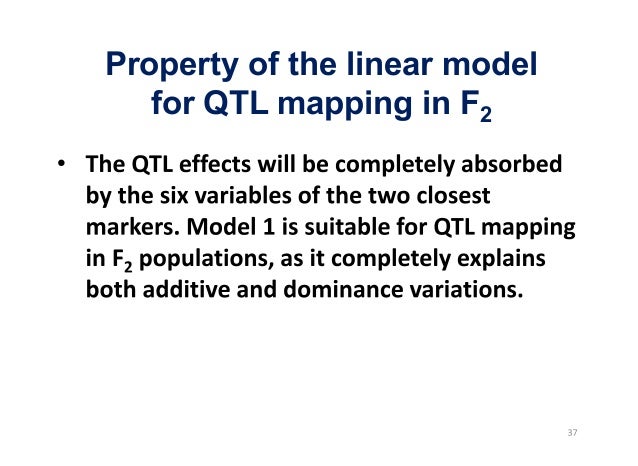 Property of the linear model for QTL mapping in $F_2$

• The QTL effects will be completely absorbed by the six variables of the two closest markers. Model 1 is suitable for QTL mapping in $F_2$ populations, as it completely explains both additive and dominance variations.

37